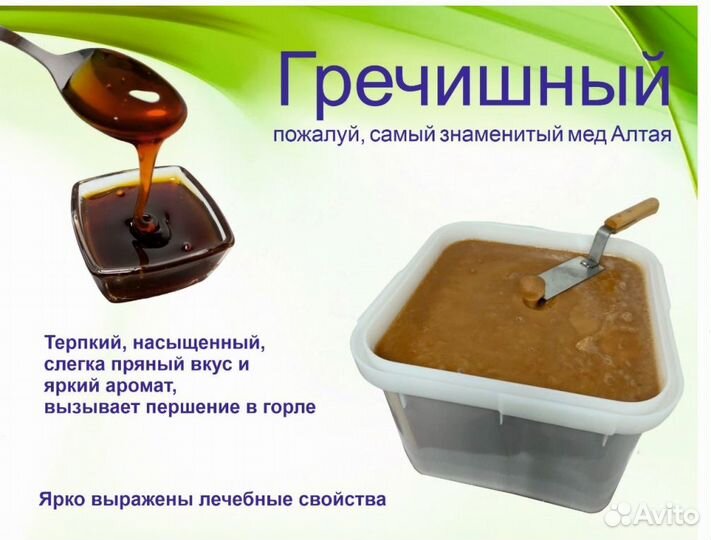 Гречишный
пожалуй, самый знаменитый мед Алтая

Терпкий, насыщенный, слегка пряный вкус и яркий аромат, вызывает першение в горле

Ярко выражены лечебные свойства

Avito